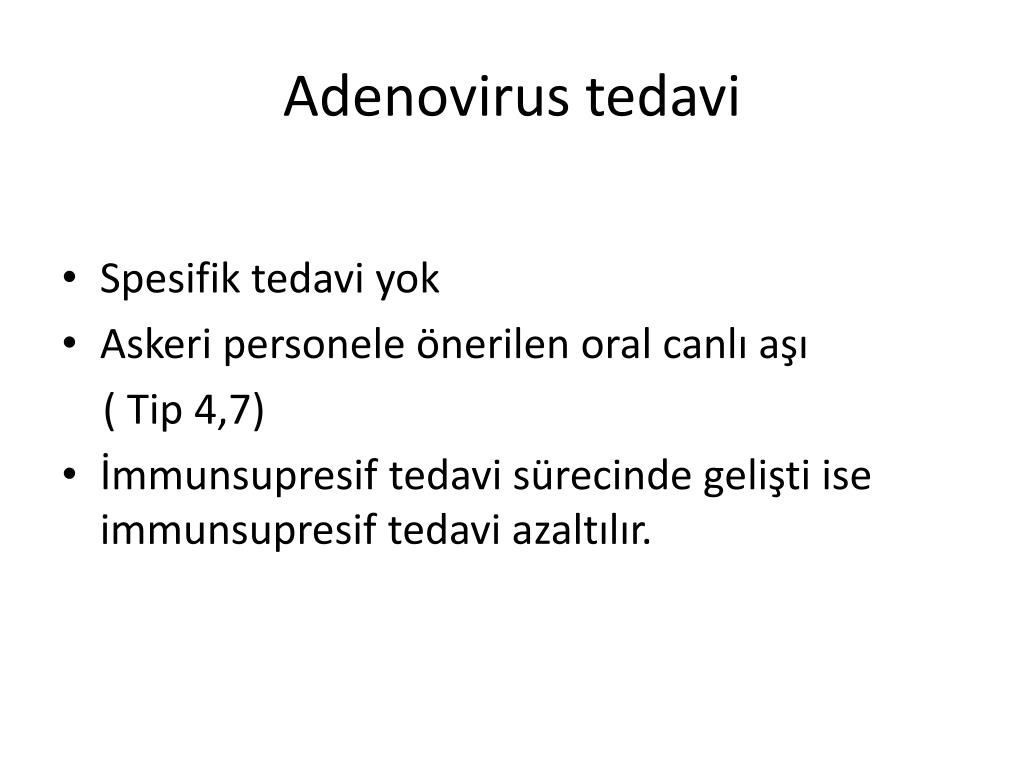 Adenovirus tedavi

• Spesifik tedavi yok
• Askeri personele önerilen oral canlı aşı
( Tip 4,7)
• İmmunsupresif tedavi sürecinde gelişti ise immunsupresif tedavi azaltılır.